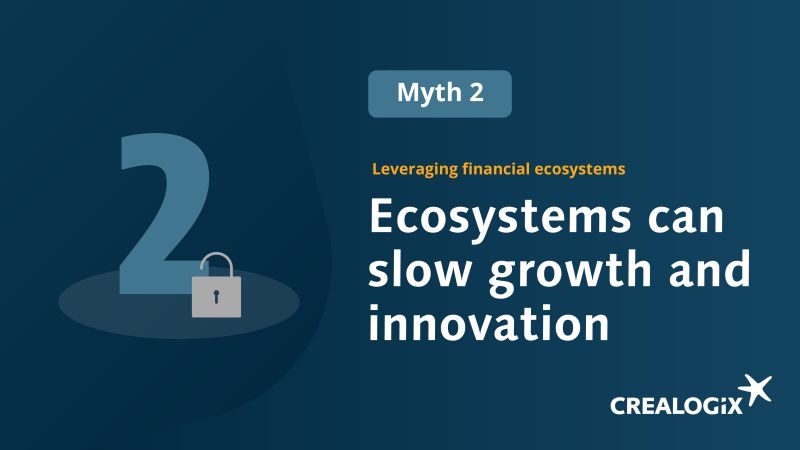 2

Myth 2

Leveraging financial ecosystems

Ecosystems can slow growth and innovation

CREALOGIX